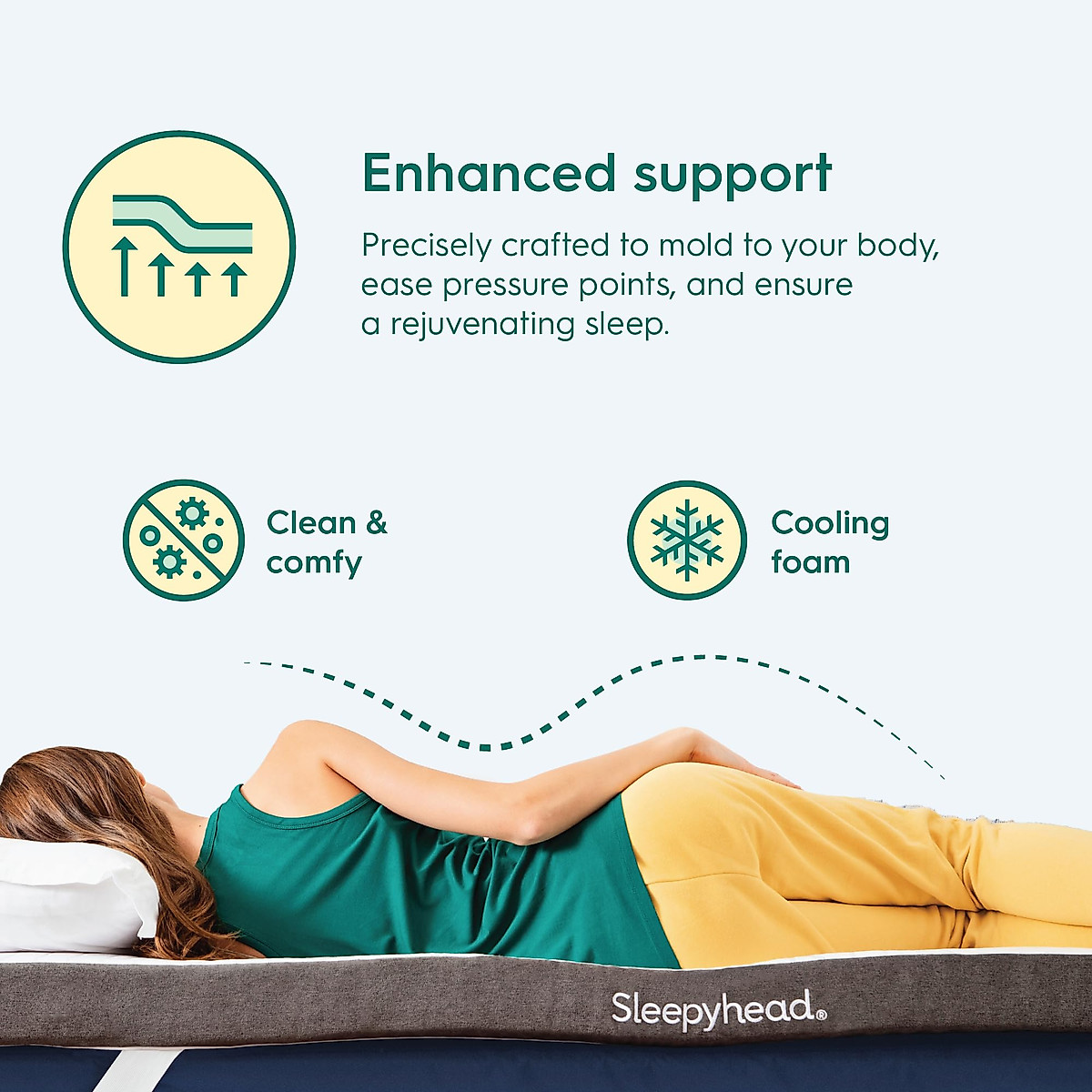 Enhanced support

Precisely crafted to mold to your body, ease pressure points, and ensure a rejuvenating sleep.

Clean & comfy

Cooling foam

Sleepyhead®